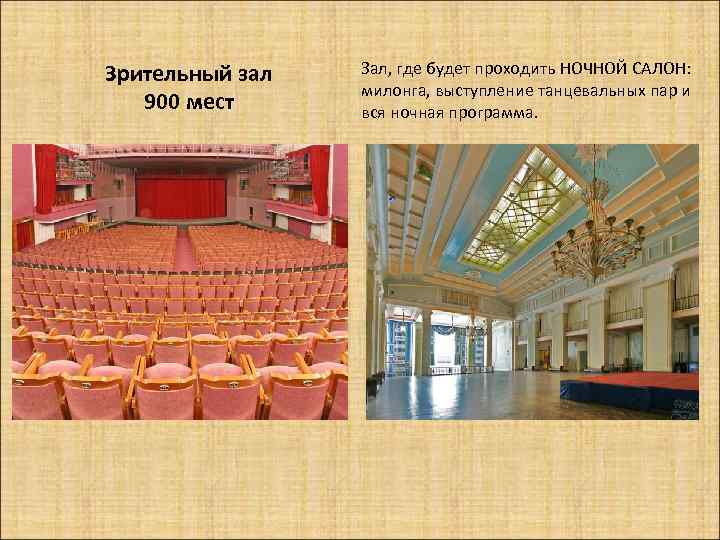 Зрительный зал
900 мест

Зал, где будет проходить НОЧНОЙ САЛОН: милонга, выступление танцевальных пар и вся ночная программа.